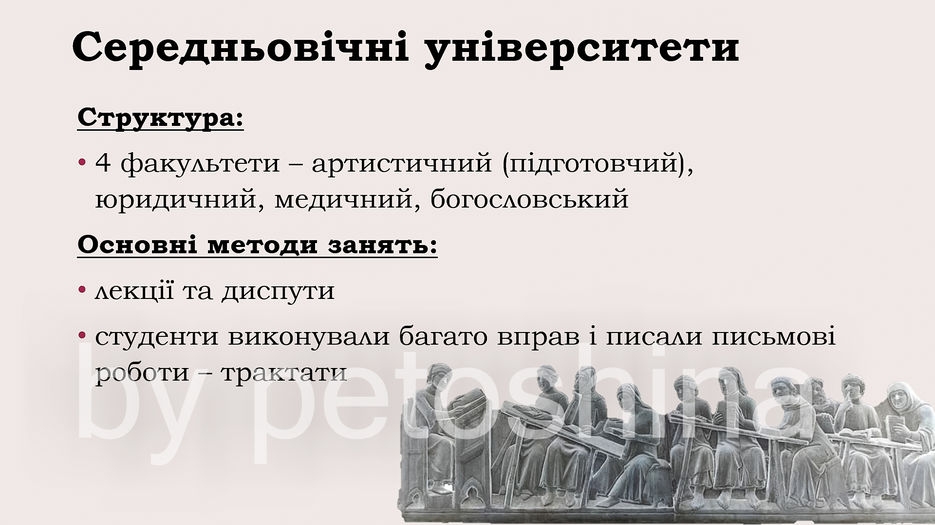 Середньовічні університети

Структура:

• 4 факультети – артистичний (підготовчий), юридичний, медичний, богословський

Основні методи занять:

• лекції та диспути

• студенти виконували багато вправ і писали письмові роботи – трактати

by petoshina